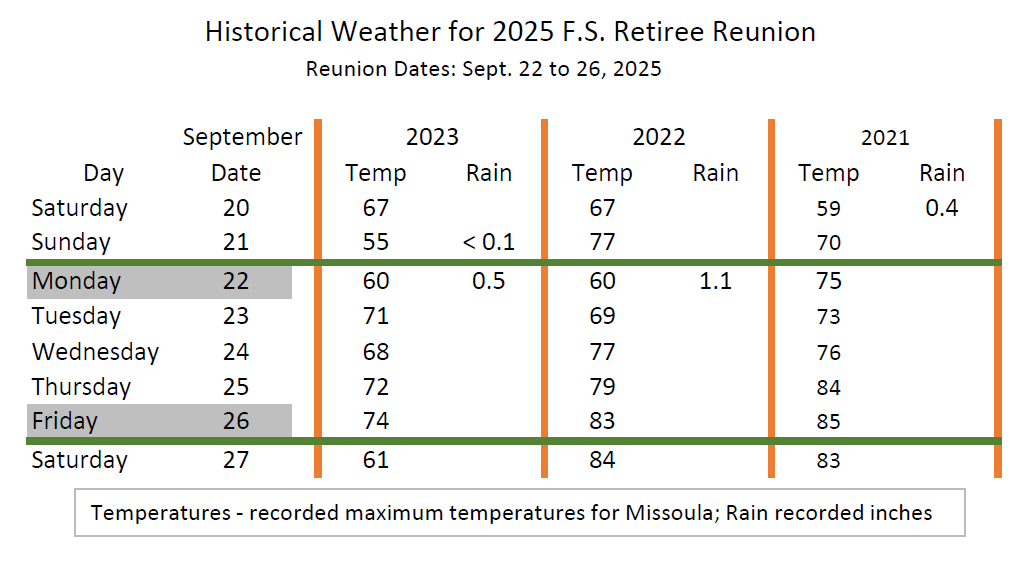 Historical Weather for 2025 F.S. Retiree Reunion
Reunion Dates: Sept. 22 to 26, 2025

| | September | 2023 | | 2022 | | 2021 | |
|---|---|---|---|---|---|---|---|
| Day | Date | Temp | Rain | Temp | Rain | Temp | Rain |
| Saturday | 20 | 67 | | 67 | | 59 | 0.4 |
| Sunday | 21 | 55 | < 0.1 | 77 | | 70 | |
| Monday | 22 | 60 | 0.5 | 60 | 1.1 | 75 | |
| Tuesday | 23 | 71 | | 69 | | 73 | |
| Wednesday | 24 | 68 | | 77 | | 76 | |
| Thursday | 25 | 72 | | 79 | | 84 | |
| Friday | 26 | 74 | | 83 | | 85 | |
| Saturday | 27 | 61 | | 84 | | 83 | |

Temperatures - recorded maximum temperatures for Missoula; Rain recorded inches